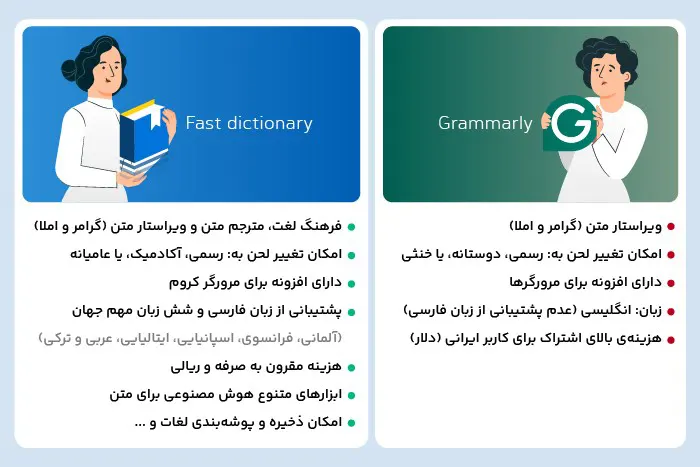 Grammarly

ویراستار متن (گرامر و املا)

امکان تغییر لحن به: رسمی، دوستانه، یا خنثی

دارای افزونه برای مرورگرها

زبان: انگلیسی (عدم پشتیبانی از زبان فارسی)

هزینه‌ی بالای اشتراک برای کاربر ایرانی (دلار)

Fast dictionary

فرهنگ لغت، مترجم متن و ویراستار متن (گرامر و املا)

امکان تغییر لحن به: رسمی، آکادمیک، یا عامیانه

دارای افزونه برای مرورگر کروم

پشتیبانی از زبان فارسی و شش زبان مهم جهان

(آلمانی، فرانسوی، اسپانیایی، ایتالیایی، عربی و ترکی)

هزینه مقرون به صرفه و ریالی

ابزارهای متنوع هوش مصنوعی برای متن

امکان ذخیره و پوشه‌بندی لغات و ...